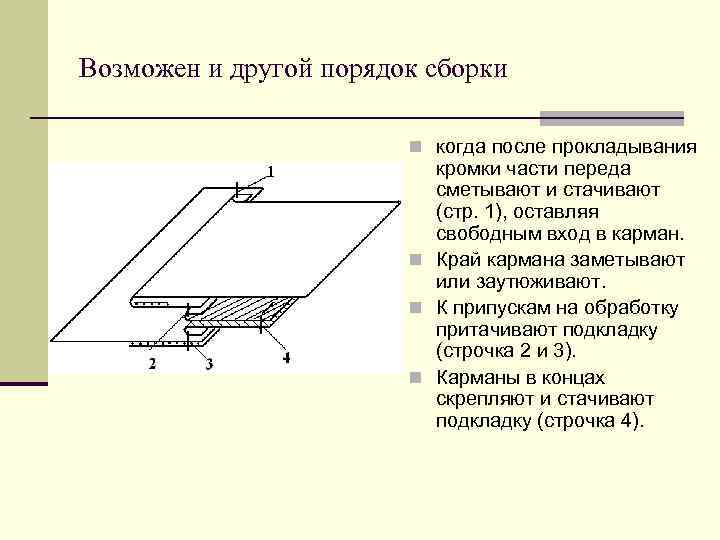 Возможен и другой порядок сборки

1

2

3

4

когда после прокладывания кромки части переда сметывают и стачивают (стр. 1), оставляя свободным вход в карман.

Край кармана заметывают или заутюживают.

К припускам на обработку притачивают подкладку (строчка 2 и 3).

Карманы в концах скрепляют и стачивают подкладку (строчка 4).